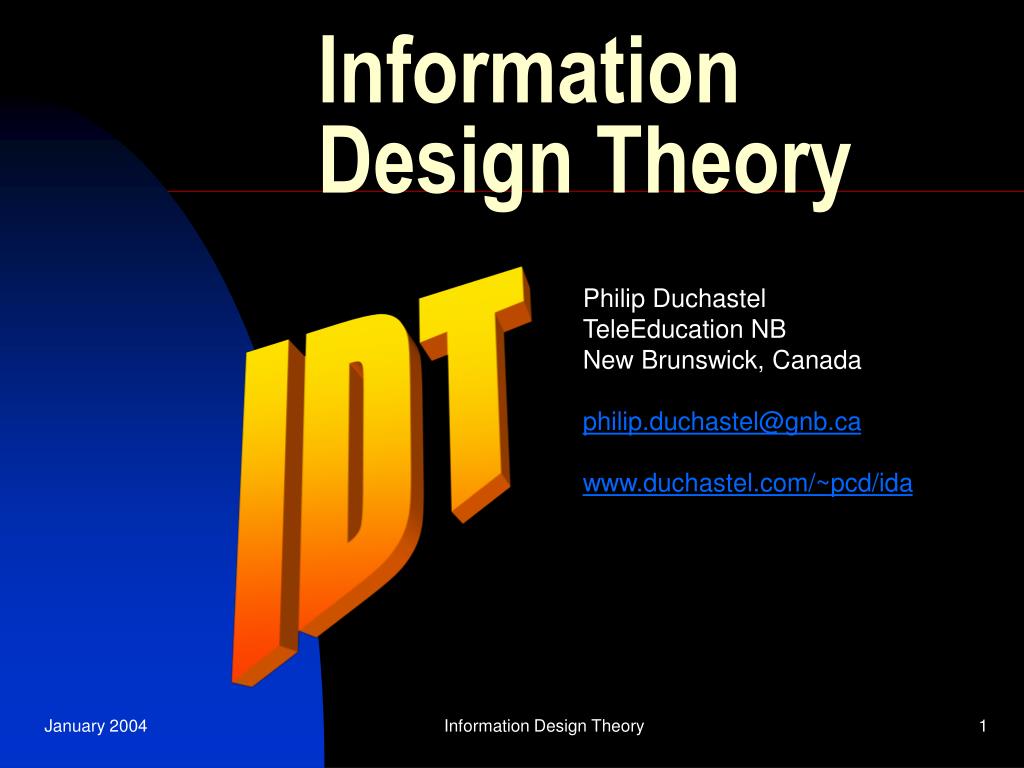 Information Design Theory

IDT

Philip Duchastel
TeleEducation NB
New Brunswick, Canada

philip.duchastel@gnb.ca

www.duchastel.com/~pcd/ida

January 2004

Information Design Theory

1